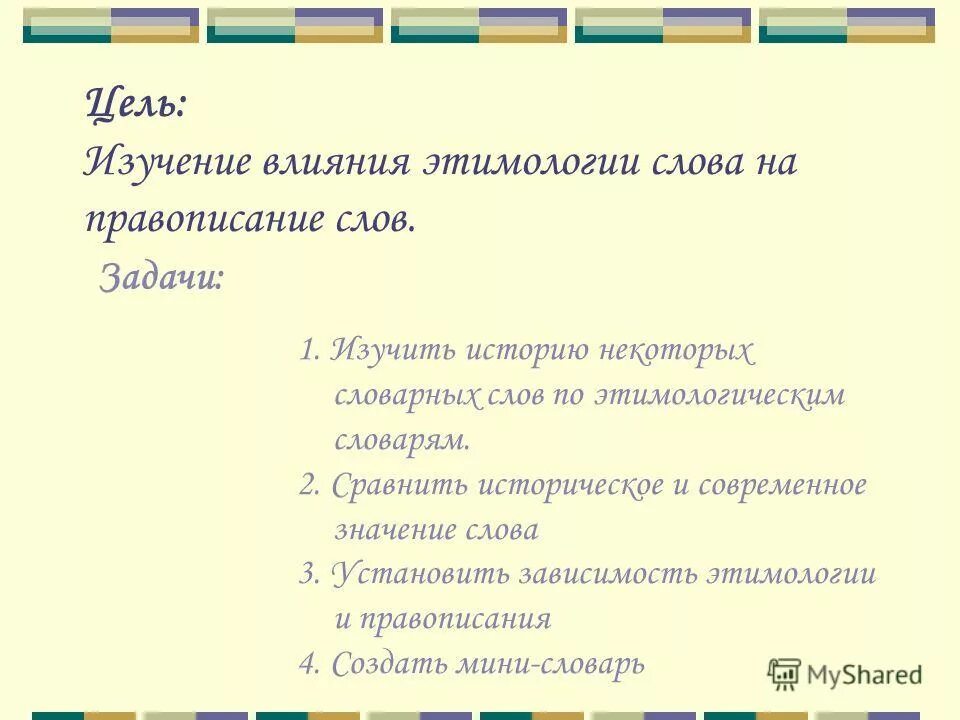 Цель:
Изучение влияния этимологии слова на правописание слов.

Задачи:

1. Изучить историю некоторых словарных слов по этимологическим словарям.
2. Сравнить историческое и современное значение слова
3. Установить зависимость этимологии и правописания
4. Создать мини-словарь

MyShared